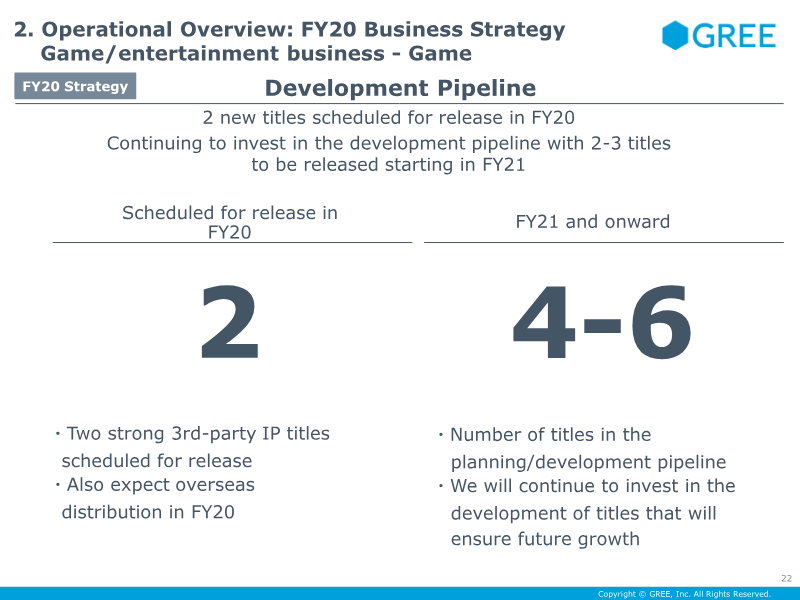 2. Operational Overview: FY20 Business Strategy
Game/entertainment business - Game

GREE

FY20 Strategy

Development Pipeline

2 new titles scheduled for release in FY20
Continuing to invest in the development pipeline with 2-3 titles to be released starting in FY21

Scheduled for release in FY20

2

・Two strong 3rd-party IP titles scheduled for release
・Also expect overseas distribution in FY20

FY21 and onward

4-6

・Number of titles in the planning/development pipeline
・We will continue to invest in the development of titles that will ensure future growth

22

Copyright © GREE, Inc. All Rights Reserved.